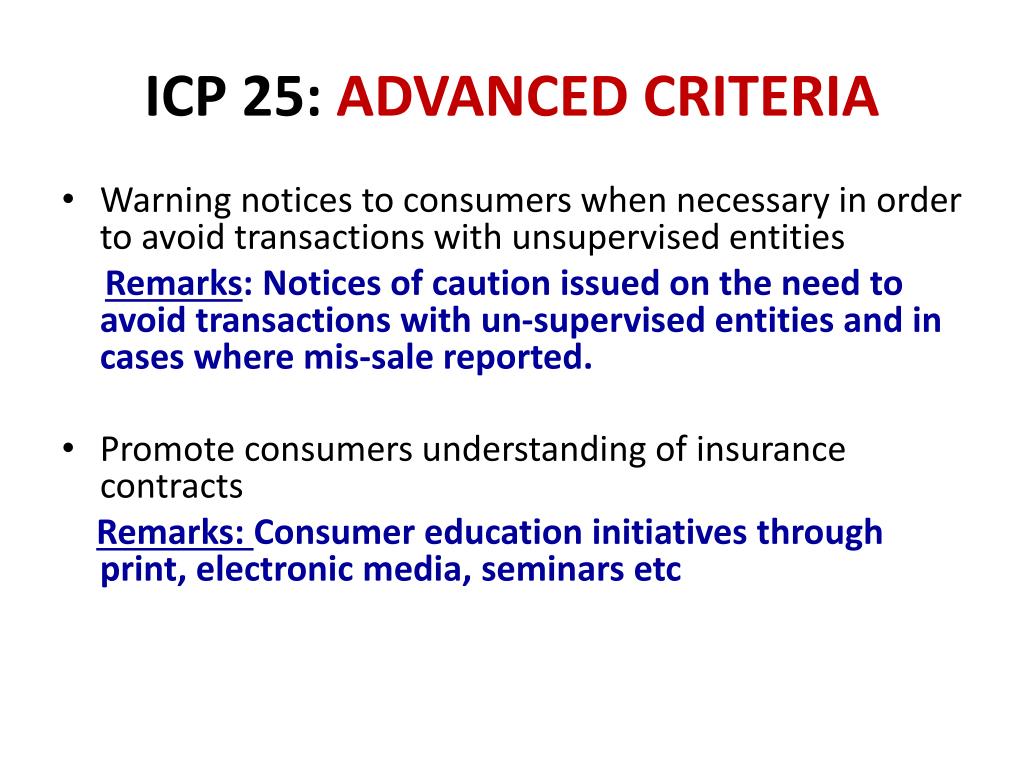 ICP 25: ADVANCED CRITERIA

• Warning notices to consumers when necessary in order to avoid transactions with unsupervised entities

Remarks: Notices of caution issued on the need to avoid transactions with un-supervised entities and in cases where mis-sale reported.

• Promote consumers understanding of insurance contracts

Remarks: Consumer education initiatives through print, electronic media, seminars etc